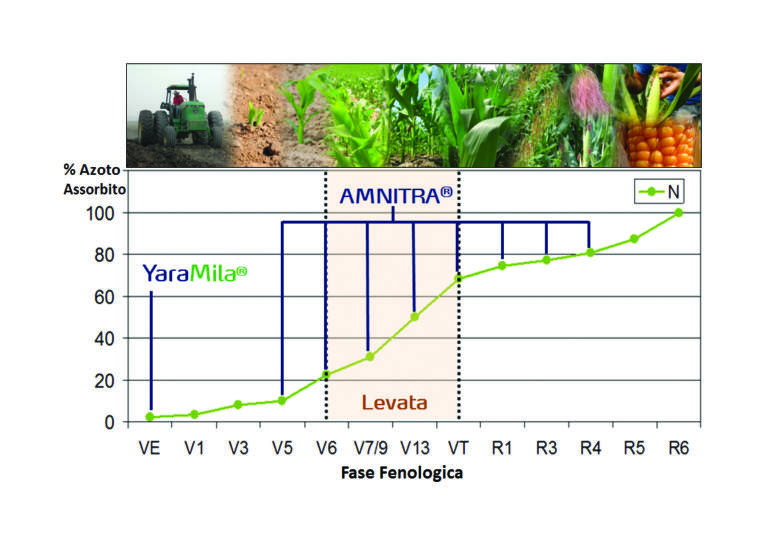 % Azoto Assorbito

AMNITRA®

N

YaraMila®

Levata

100
80
60
40
20
0

VE V1 V3 V5 V6 V7/9 V13 VT R1 R3 R4 R5 R6

Fase Fenologica